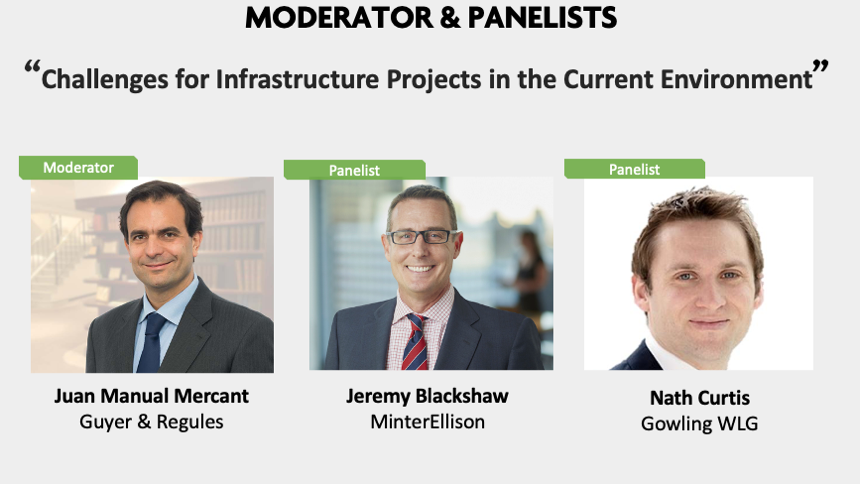 MODERATOR & PANELISTS

“Challenges for Infrastructure Projects in the Current Environment”

Moderator

Juan Manual Mercant
Guyer & Regules

Panelist

Jeremy Blackshaw
MinterEllison

Panelist

Nath Curtis
Gowling WLG